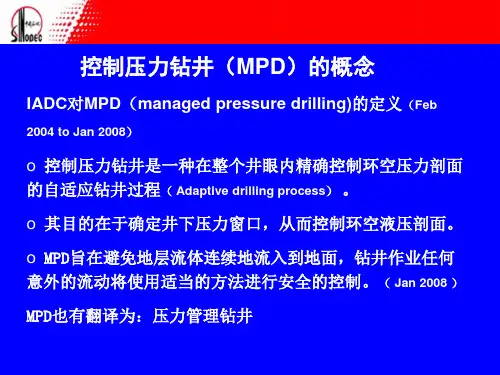 SINOPEC

控制压力钻井（MPD）的概念

IADC对MPD（managed pressure drilling)的定义（Feb 2004 to Jan 2008）

o 控制压力钻井是一种在整个井眼内精确控制环空压力剖面的自适应钻井过程（Adaptive drilling process）。

o 其目的在于确定井下压力窗口，从而控制环空液压剖面。

o MPD旨在避免地层流体连续地流入到地面，钻井作业任何意外的流动将使用适当的方法进行安全的控制。（Jan 2008）

MPD也有翻译为：压力管理钻井